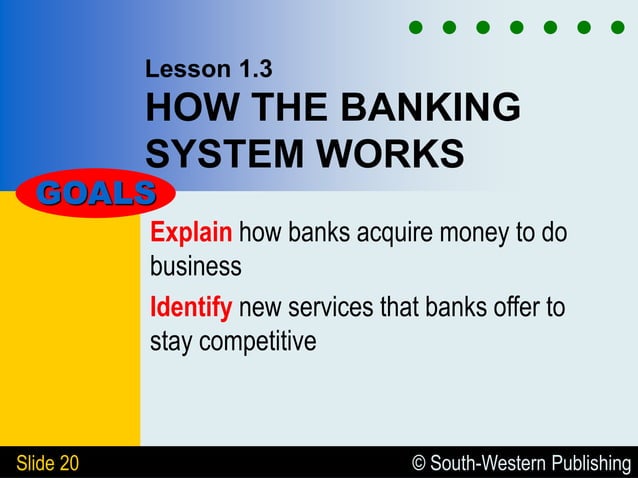 Lesson 1.3
HOW THE BANKING SYSTEM WORKS

GOALS

Explain how banks acquire money to do business

Identify new services that banks offer to stay competitive

Slide 20

© South-Western Publishing